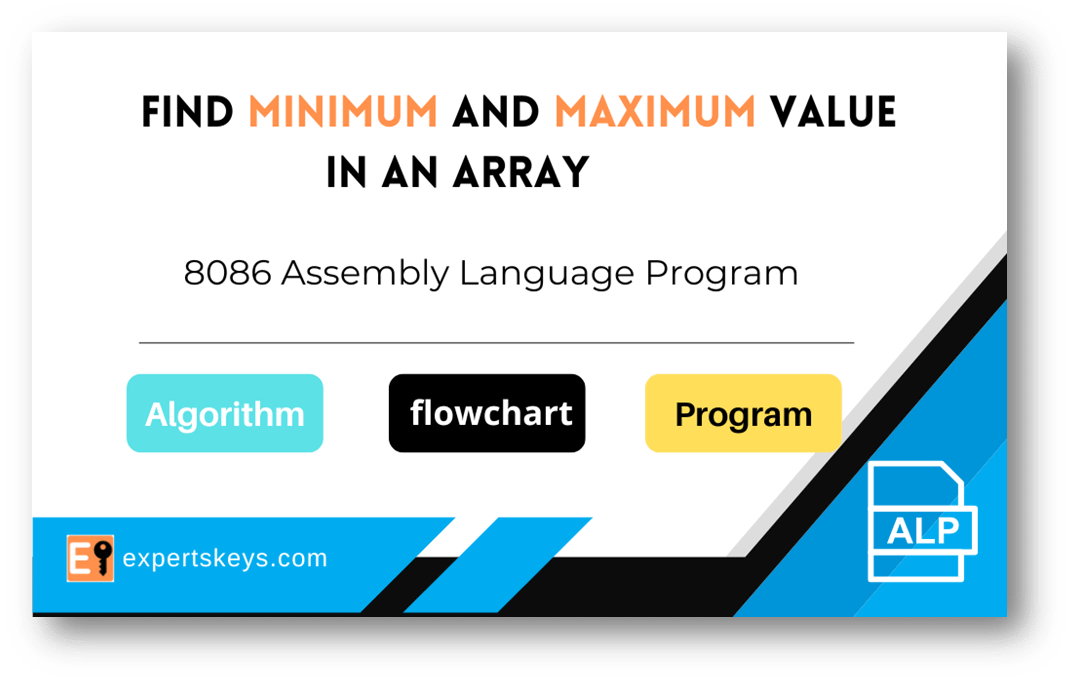 FIND MINIMUM AND MAXIMUM VALUE IN AN ARRAY

8086 Assembly Language Program

Algorithm

flowchart

Program

E

expertskeys.com

ALP